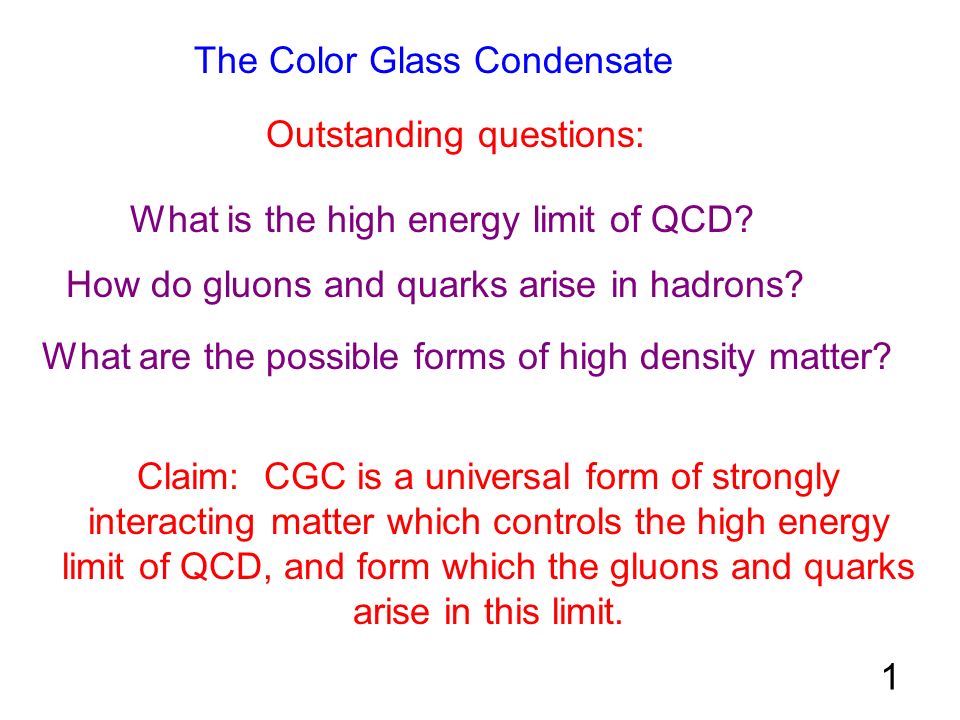 The Color Glass Condensate

Outstanding questions:

What is the high energy limit of QCD?

How do gluons and quarks arise in hadrons?

What are the possible forms of high density matter?

Claim: CGC is a universal form of strongly interacting matter which controls the high energy limit of QCD, and form which the gluons and quarks arise in this limit.

1